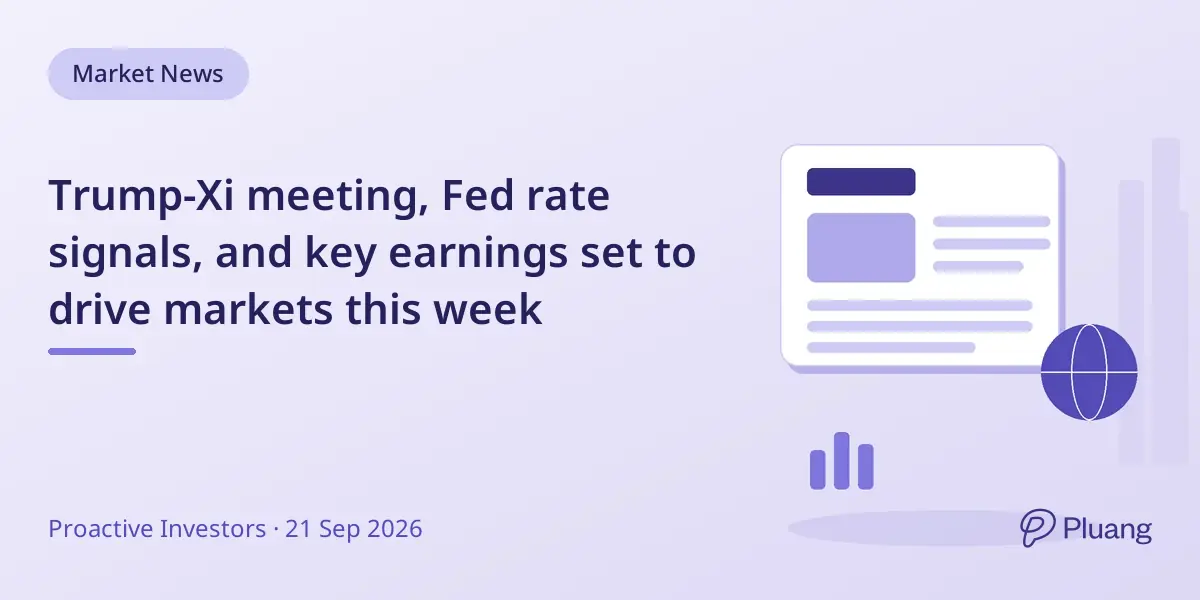 Market News

Trump-Xi meeting, Fed rate signals, and key earnings set to drive markets this week

Proactive Investors · 21 Sep 2026

Pluang